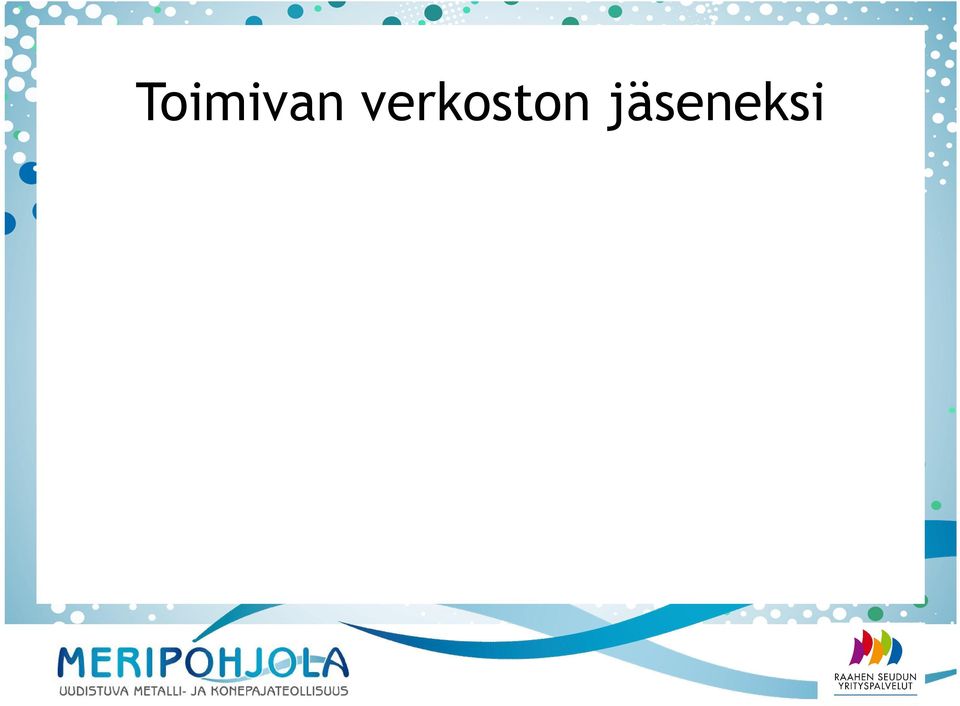 Toimivan verkoston jäseneksi

MERIPOHJOLA
UUDISTUVA METALLI- JA KONEPAJATEOLLISUUS

RAAHEN SEUDUN
YRITYSPALVELUT